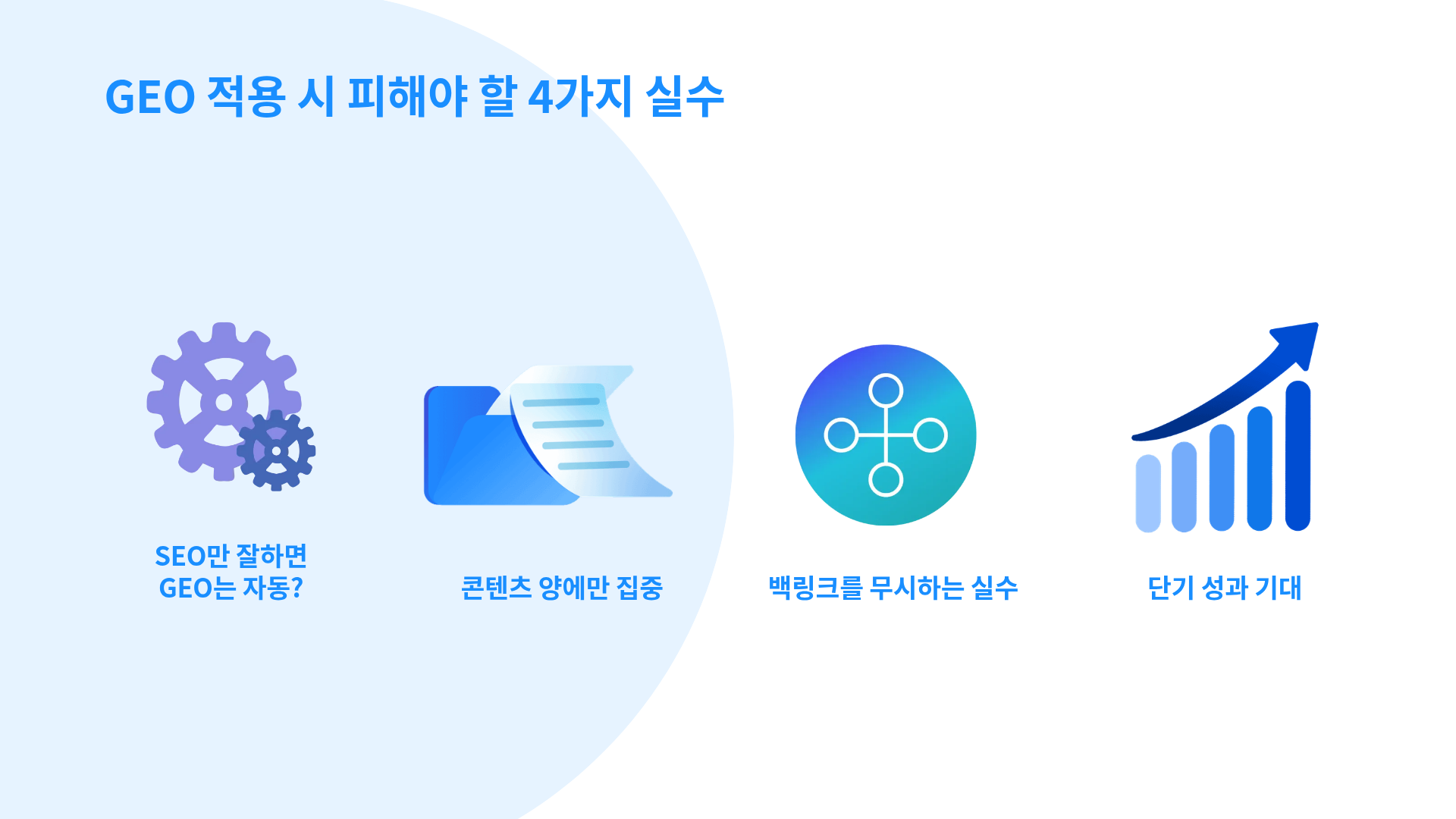 GEO 적용 시 피해야 할 4가지 실수

SEO만 잘하면
GEO는 자동?

콘텐츠 양에만 집중

백링크를 무시하는 실수

단기 성과 기대